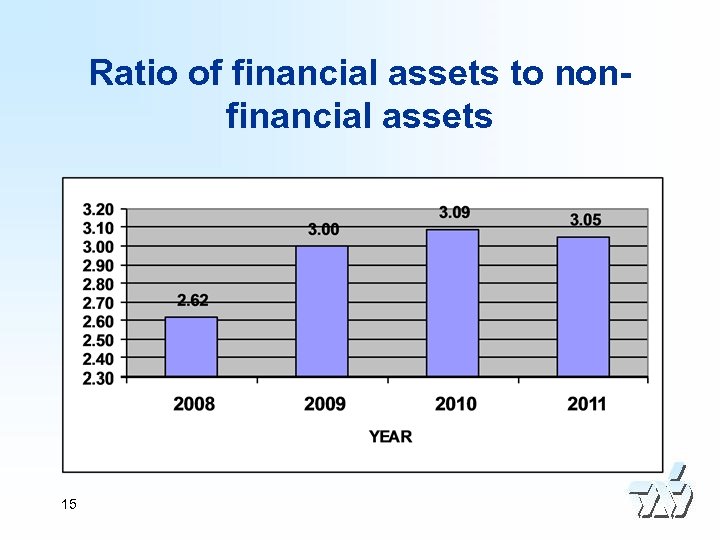 Ratio of financial assets to non-financial assets

3.20
3.10
3.00
2.90
2.80
2.70
2.60
2.50
2.40
2.30

2.62
3.00
3.09
3.05

2008
2009
2010
2011

YEAR

15